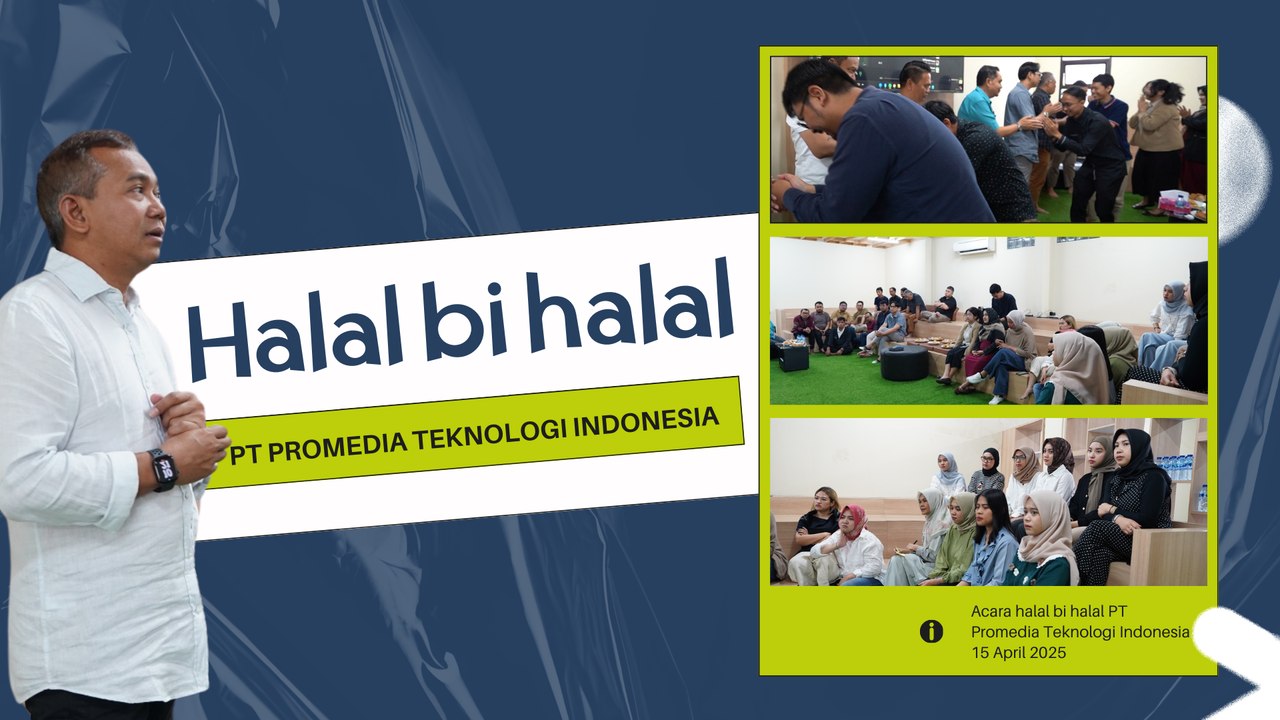 Halal bi halal

PT PROMEDIA TEKNOLOGI INDONESIA

Acara halal bi halal PT Promedia Teknologi Indonesia 15 April 2025